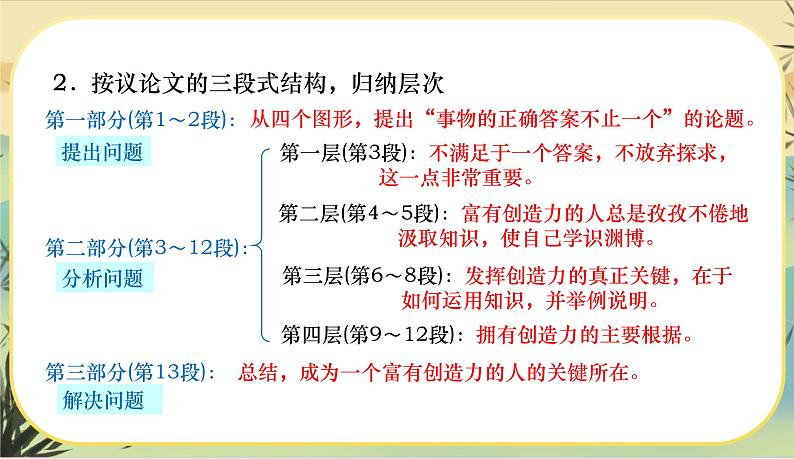 2．按议论文的三段式结构，归纳层次

第一部分(第1～2段)：从四个图形，提出“事物的正确答案不止一个”的论题。

提出问题

第二部分(第3～12段)：

分析问题

第一层(第3段)：不满足于一个答案，不放弃探求，这一点非常重要。

第二层(第4～5段)：富有创造力的人总是孜孜不倦地汲取知识，使自己学识渊博。

第三层(第6～8段)：发挥创造力的真正关键，在于如何运用知识，并举例说明。

第四层(第9～12段)：拥有创造力的主要根据。

第三部分(第13段)：总结，成为一个富有创造力的人的关键所在。

解决问题